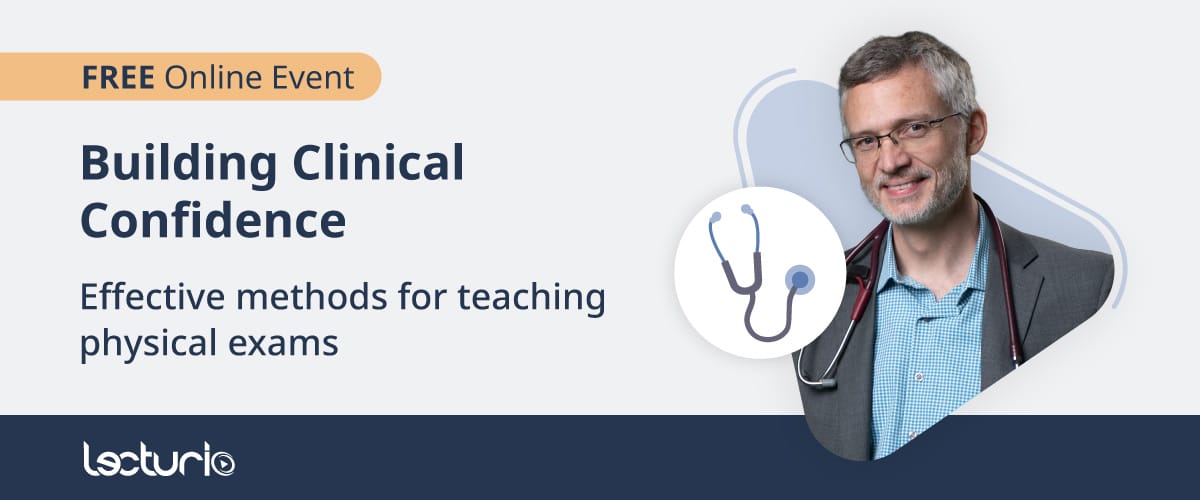 FREE Online Event

Building Clinical Confidence

Effective methods for teaching physical exams

lecturio